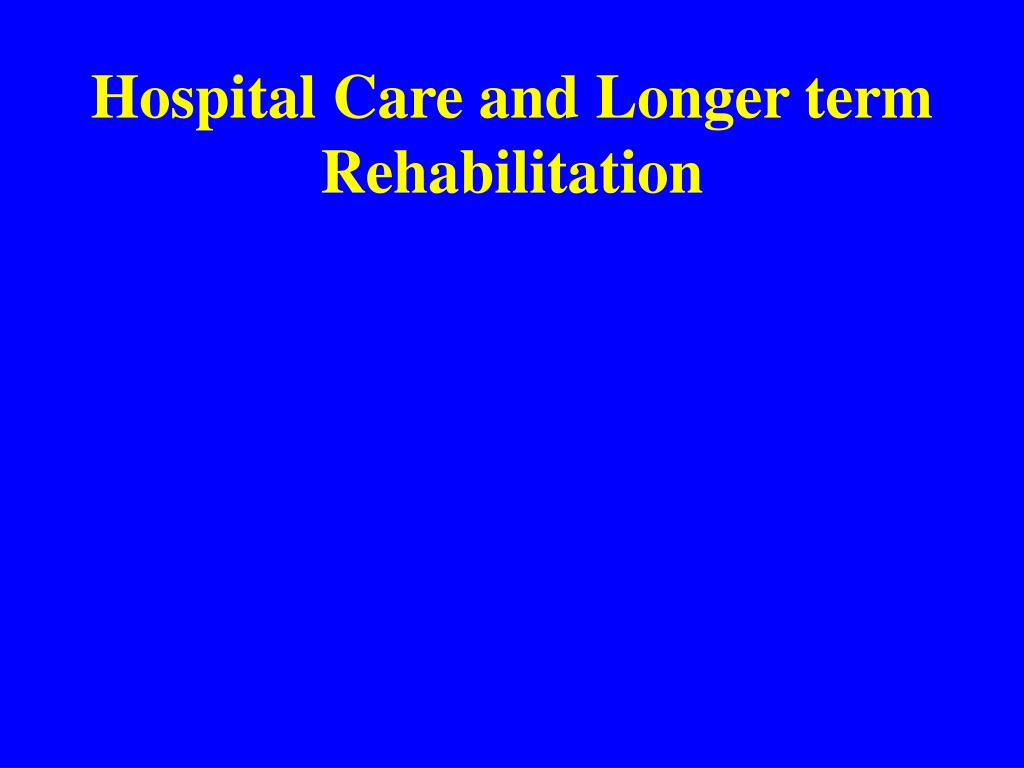 Hospital Care and Longer term Rehabilitation